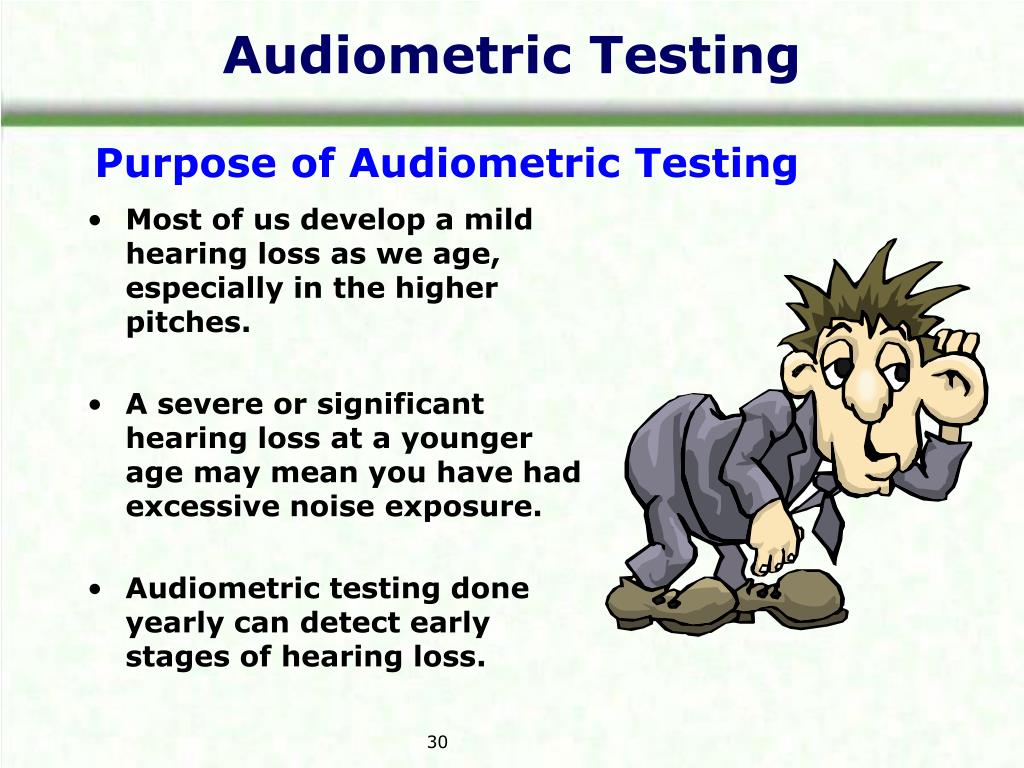 Audiometric Testing

Purpose of Audiometric Testing

• Most of us develop a mild hearing loss as we age, especially in the higher pitches.

• A severe or significant hearing loss at a younger age may mean you have had excessive noise exposure.

• Audiometric testing done yearly can detect early stages of hearing loss.

30